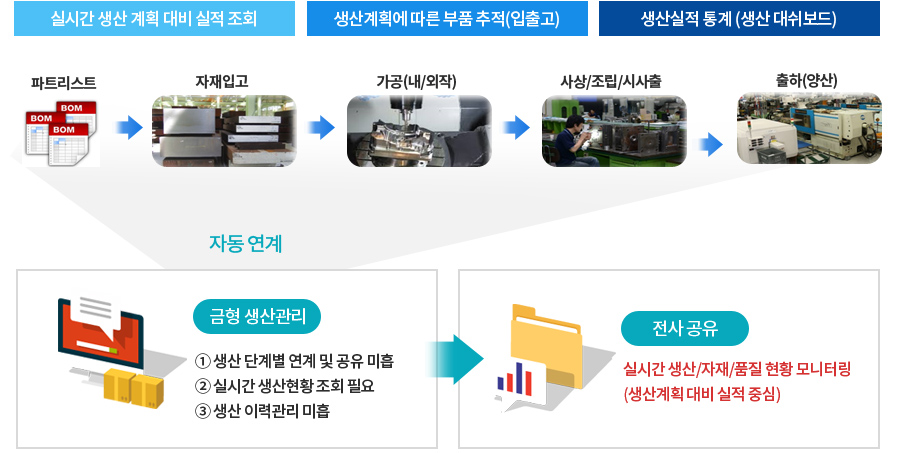 실시간 생산 계획 대비 실적 조회

생산계획에 따른 부품 추적(입출고)

생산실적 통계 (생산 대쉬보드)

파트리스트

BOM

BOM

BOM

자재입고

가공(내/외작)

사상/조립/시사출

출하(양산)

자동 연계

금형 생산관리

① 생산 단계별 연계 및 공유 미흡
② 실시간 생산현황 조회 필요
③ 생산 이력관리 미흡

전사 공유

실시간 생산/자재/품질 현황 모니터링
(생산계획 대비 실적 중심)